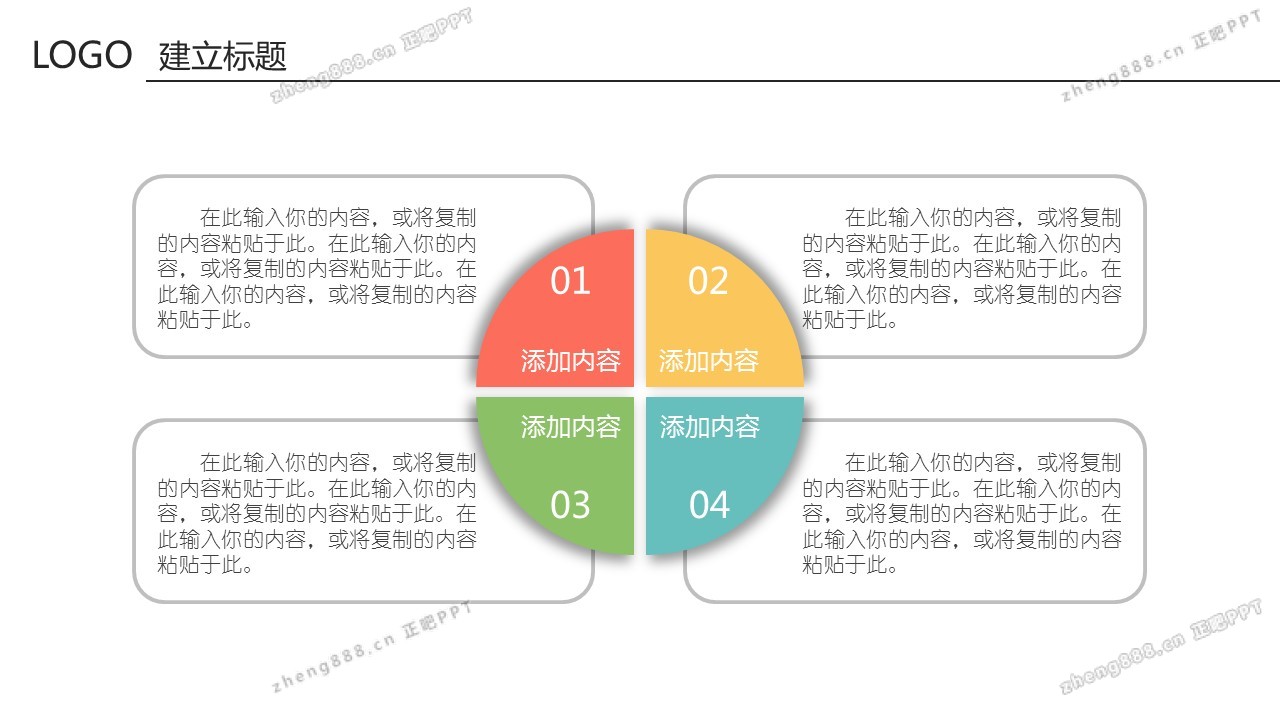 LOGO 建立标题

zheng888.cn 正吧PPT

zheng888.cn 正吧PPT

在此输入你的内容，或将复制的内容粘贴于此。在此输入你的内容，或将复制的内容粘贴于此。在此输入你的内容，或将复制的内容粘贴于此。

01

添加内容

02

添加内容

在此输入你的内容，或将复制的内容粘贴于此。在此输入你的内容，或将复制的内容粘贴于此。在此输入你的内容，或将复制的内容粘贴于此。

在此输入你的内容，或将复制的内容粘贴于此。在此输入你的内容，或将复制的内容粘贴于此。在此输入你的内容，或将复制的内容粘贴于此。

添加内容

03

添加内容

04

在此输入你的内容，或将复制的内容粘贴于此。在此输入你的内容，或将复制的内容粘贴于此。在此输入你的内容，或将复制的内容粘贴于此。

zheng888.cn 正吧PPT

zheng888.cn 正吧PPT